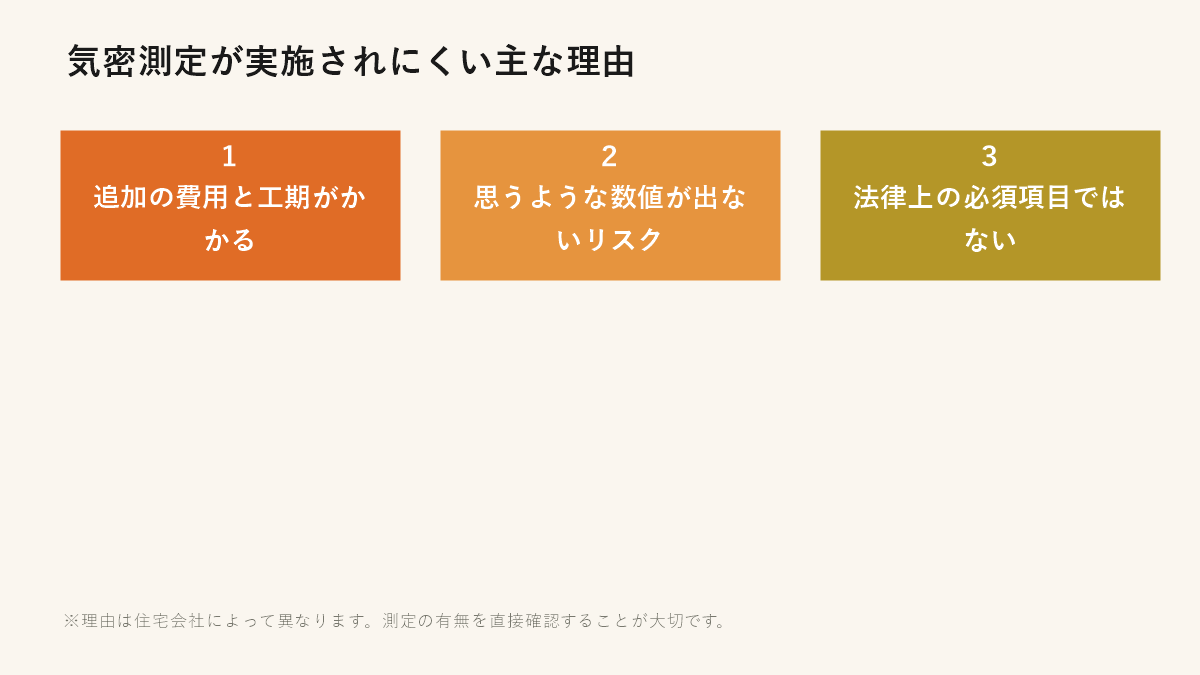 気密測定が実施されにくい主な理由

1
追加の費用と工期がかかる

2
思うような数値が出ないリスク

3
法律上の必須項目ではない

※理由は住宅会社によって異なります。測定の有無を直接確認することが大切です。